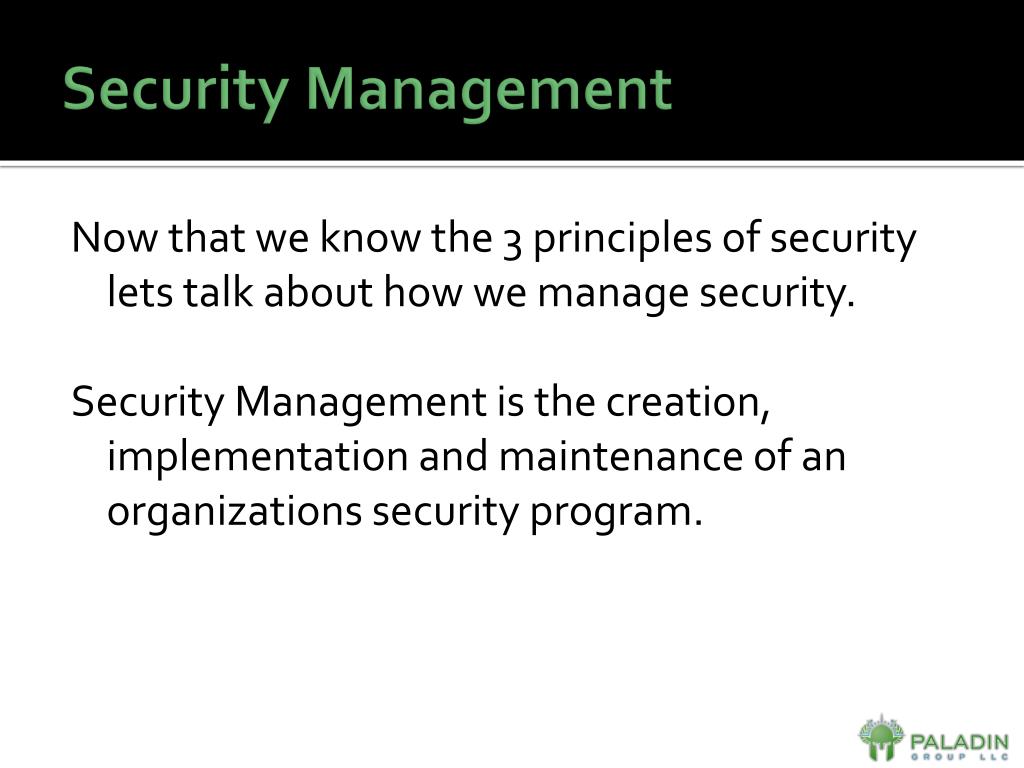 Security Management

Now that we know the 3 principles of security lets talk about how we manage security.

Security Management is the creation, implementation and maintenance of an organizations security program.

PALADIN GROUP LLC